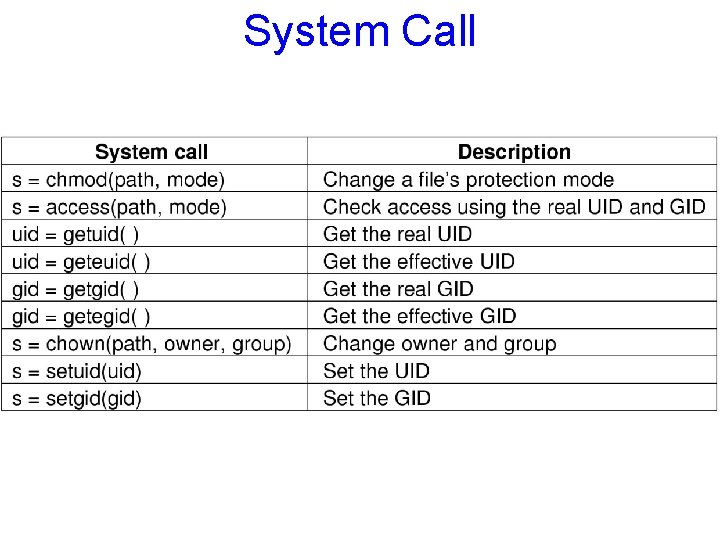 System Call

| System call | Description |
|---|---|
| s = chmod(path, mode) | Change a file's protection mode |
| s = access(path, mode) | Check access using the real UID and GID |
| uid = getuid( ) | Get the real UID |
| uid = geteuid( ) | Get the effective UID |
| gid = getgid( ) | Get the real GID |
| gid = getegid( ) | Get the effective GID |
| s = chown(path, owner, group) | Change owner and group |
| s = setuid(uid) | Set the UID |
| s = setgid(gid) | Set the GID |